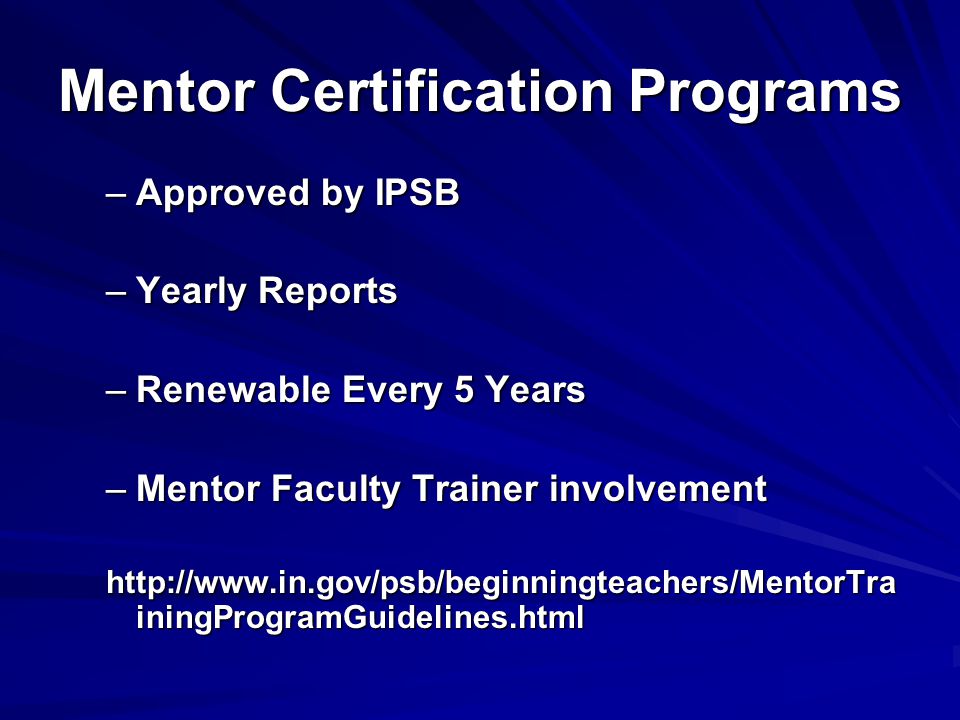 Mentor Certification Programs

– Approved by IPSB

– Yearly Reports

– Renewable Every 5 Years

– Mentor Faculty Trainer involvement

http://www.in.gov/psb/beginningteachers/MentorTrainingProgramGuidelines.html